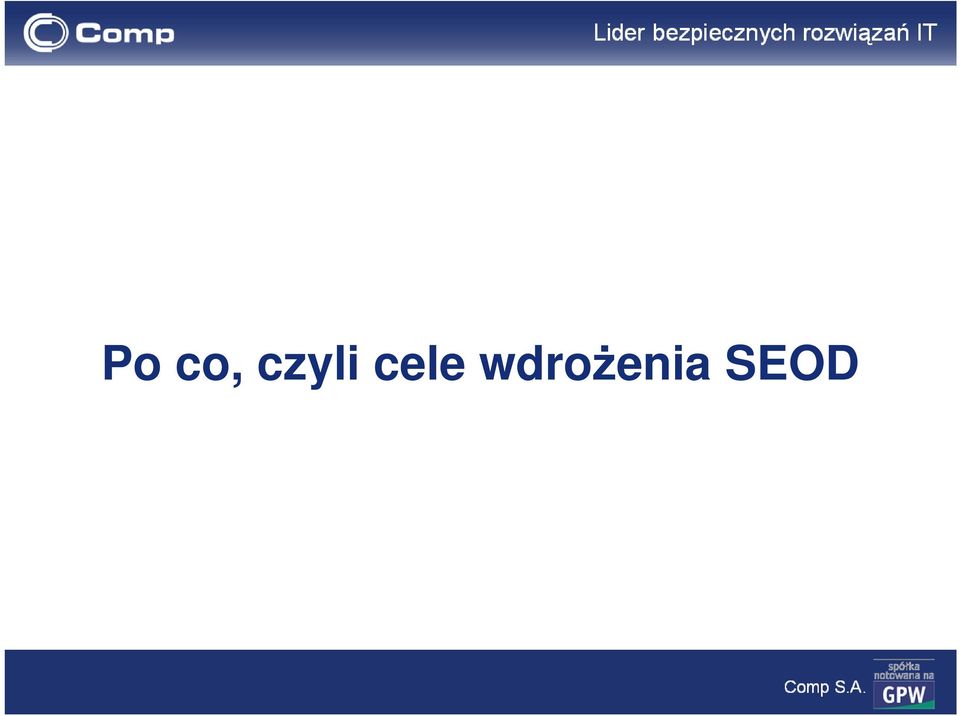 Comp

Lider bezpiecznych rozwiązań IT

Po co, czyli cele wdrożenia SEOD

Comp S.A.

spółka notowana na GPW